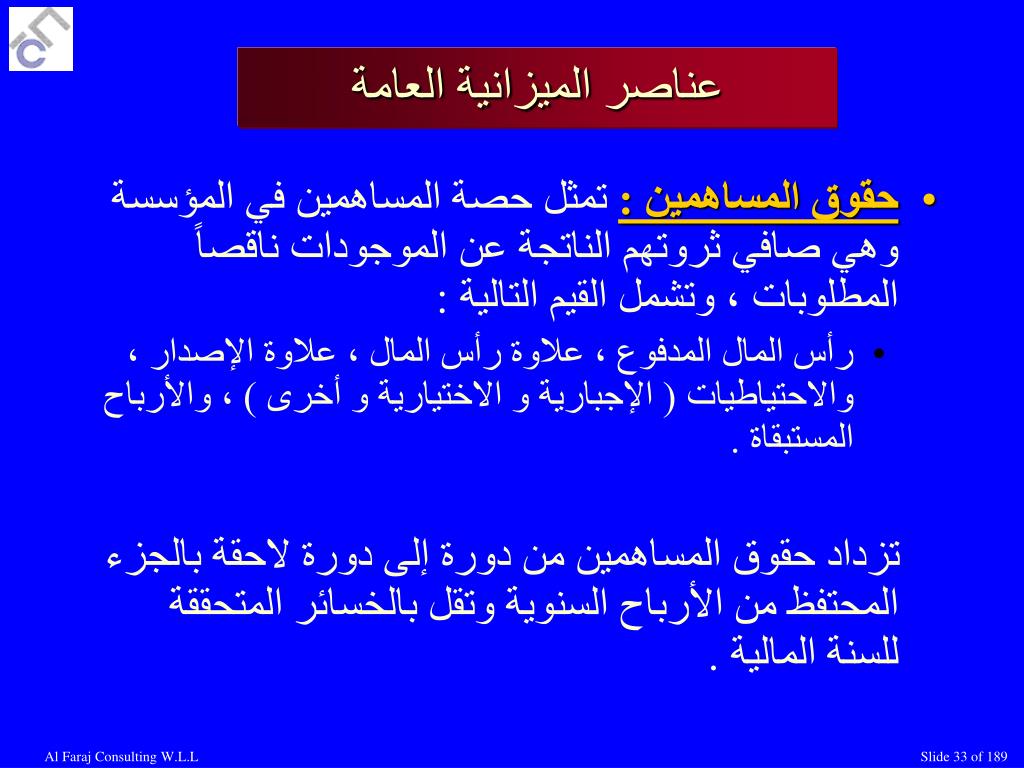 عناصر الميزانية العامة

• حقوق المساهمين : تمثل حصة المساهمين في المؤسسة وهي صافي ثروتهم الناتجة عن الموجودات ناقصاً المطلوبات ، وتشمل القيم التالية :

• رأس المال المدفوع ، علاوة رأس المال ، علاوة الإصدار ، والاحتياطيات ( الإجبارية و الاختيارية و أخرى ) ، والأرباح المستبقاة .

تزداد حقوق المساهمين من دورة إلى دورة لاحقة بالجزء المحتفظ من الأرباح السنوية وتقل بالخسائر المتحققة للسنة المالية .

Al Faraj Consulting W.L.L

Slide 33 of 189